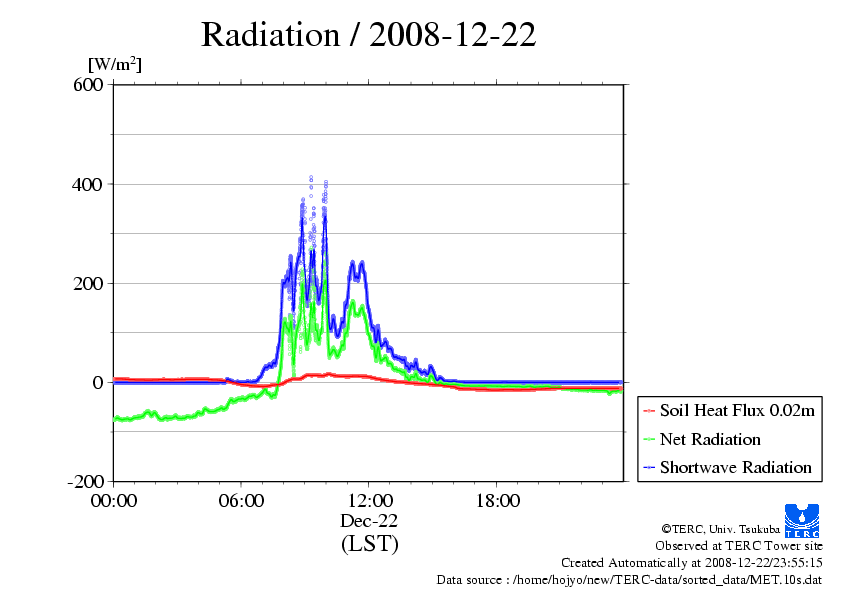 Radiation / 2008-12-22

[W/m$^2$]

600

400

200

0

-200

00:00

06:00

12:00

18:00

Dec-22

(LST)

Soil Heat Flux 0.02m

Net Radiation

Shortwave Radiation

TERC

©TERC, Univ. Tsukuba
Observed at TERC Tower site
Created Automatically at 2008-12-22/23:55:15
Data source : /home/hojyo/new/TERC-data/sorted_data/MET.10s.dat